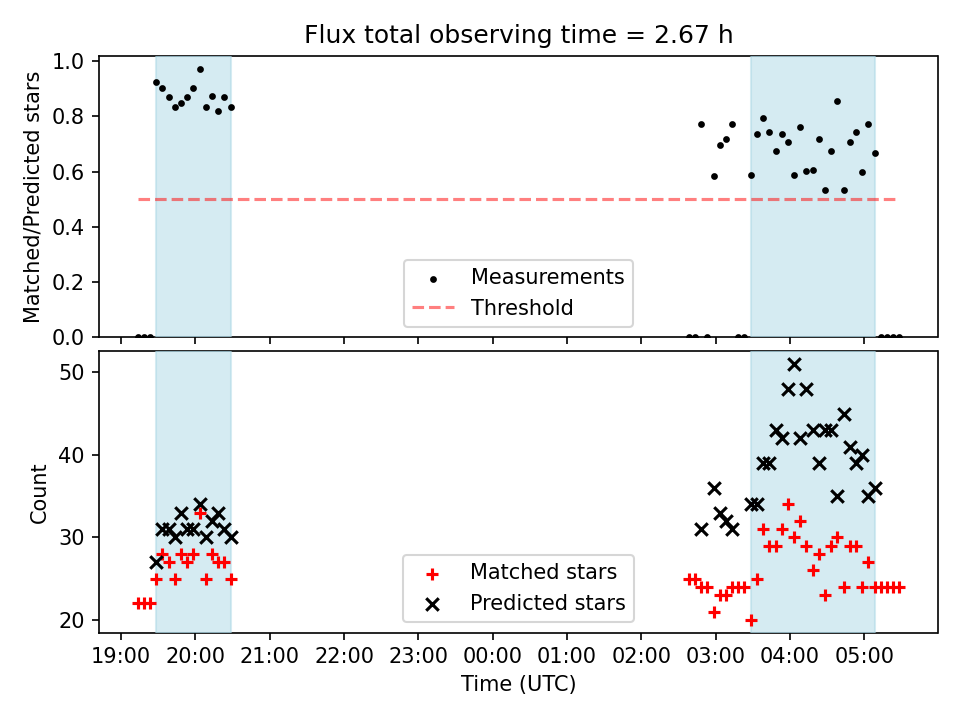 Flux total observing time = 2.67 h

Matched/Predicted stars

1.0
0.8
0.6
0.4
0.2
0.0

Measurements
Threshold

Count

50
40
30
20

Matched stars
Predicted stars

19:00 20:00 21:00 22:00 23:00 00:00 01:00 02:00 03:00 04:00 05:00

Time (UTC)